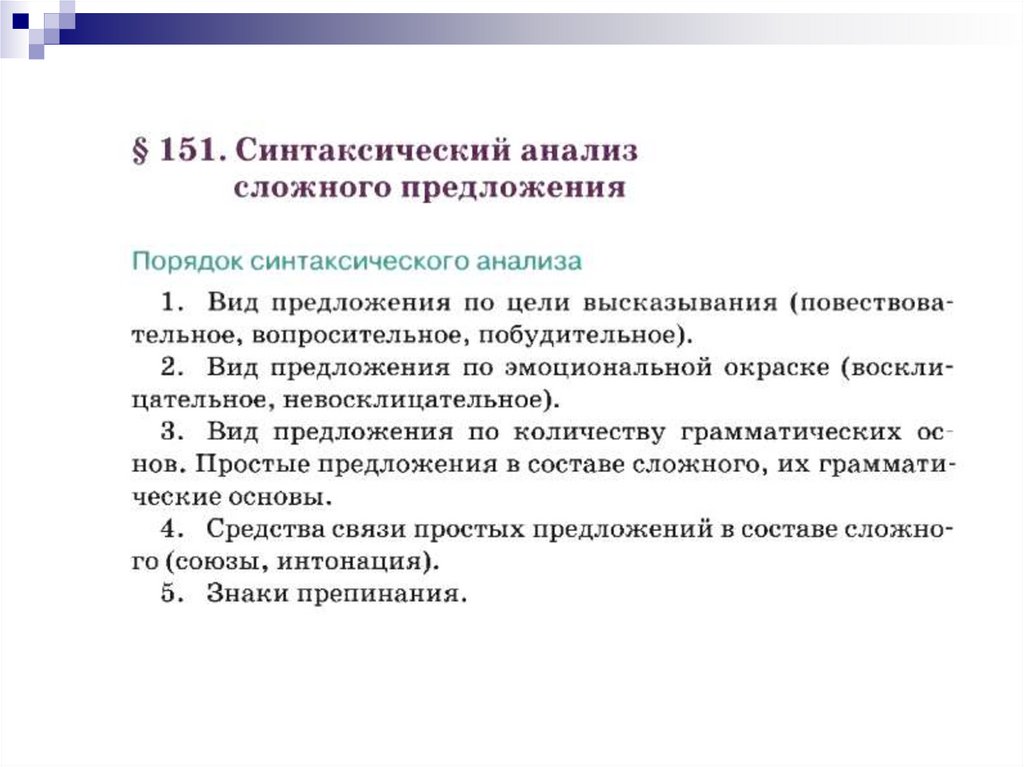 § 151. Синтаксический анализ сложного предложения

Порядок синтаксического анализа

1. Вид предложения по цели высказывания (повествовательное, вопросительное, побудительное).
2. Вид предложения по эмоциональной окраске (восклицательное, невосклицательное).
3. Вид предложения по количеству грамматических основ. Простые предложения в составе сложного, их грамматические основы.
4. Средства связи простых предложений в составе сложного (союзы, интонация).
5. Знаки препинания.